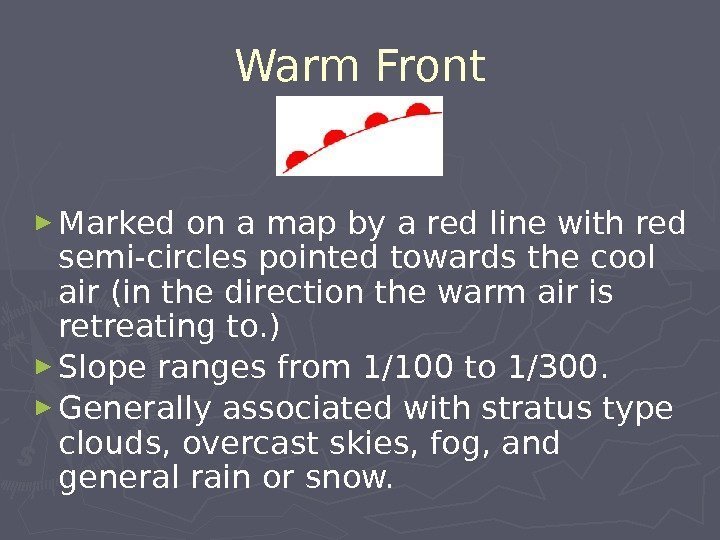 Warm Front

► Marked on a map by a red line with red semi-circles pointed towards the cool air (in the direction the warm air is retreating to.)

► Slope ranges from 1/100 to 1/300.

► Generally associated with stratus type clouds, overcast skies, fog, and general rain or snow.